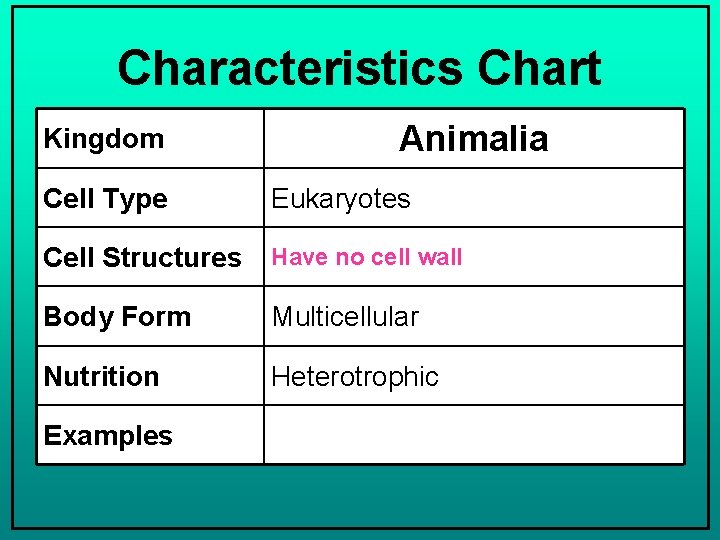 Characteristics Chart

| Kingdom | Animalia |
|---|---|
| Cell Type | Eukaryotes |
| Cell Structures | Have no cell wall |
| Body Form | Multicellular |
| Nutrition | Heterotrophic |
| Examples | |